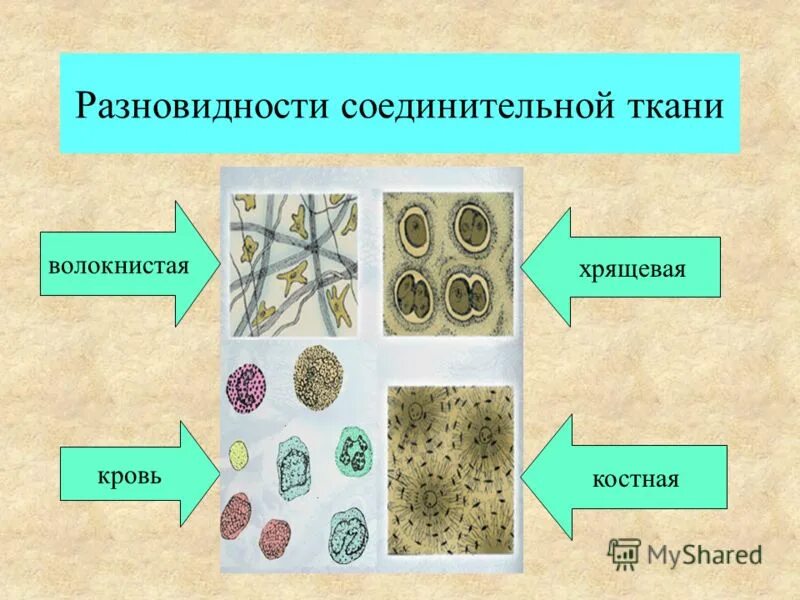 Разновидности соединительной ткани

волокнистая

хрящевая

кровь

костная

MyShared